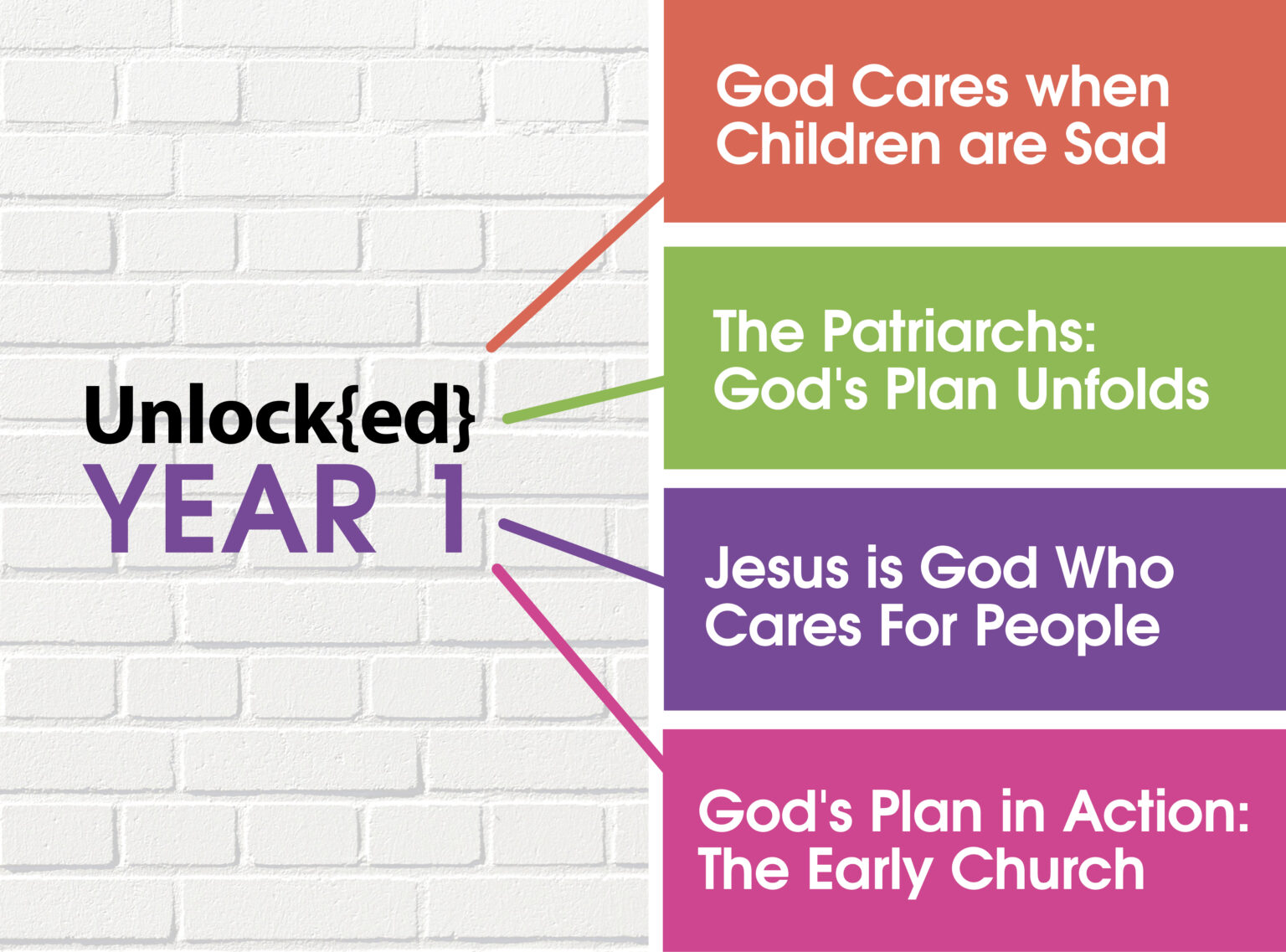 Unlock{ed}
YEAR 1

God Cares when Children are Sad

The Patriarchs: God's Plan Unfolds

Jesus is God Who Cares For People

God's Plan in Action: The Early Church